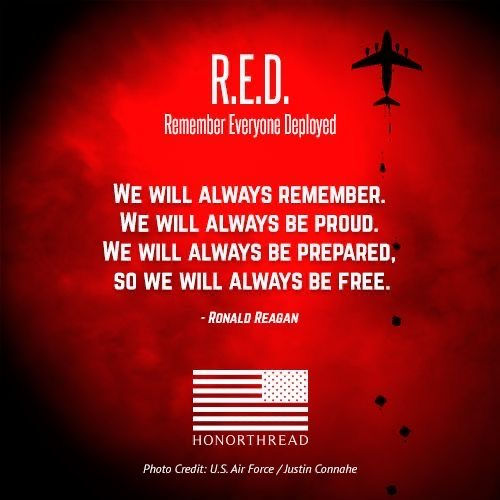 R.E.D.
Remember Everyone Deployed

WE WILL ALWAYS REMEMBER.
WE WILL ALWAYS BE PROUD.
WE WILL ALWAYS BE PREPARED,
SO WE WILL ALWAYS BE FREE.

- RONALD REAGAN

HONORTHREAD

Photo Credit: U.S. Air Force / Justin Connahe